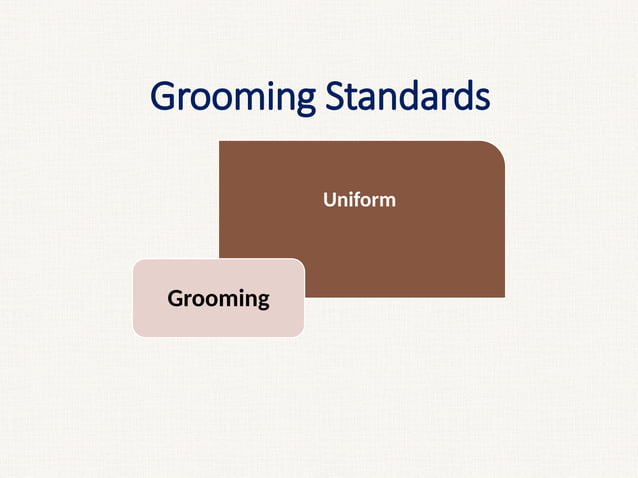 Grooming Standards

Uniform

Grooming